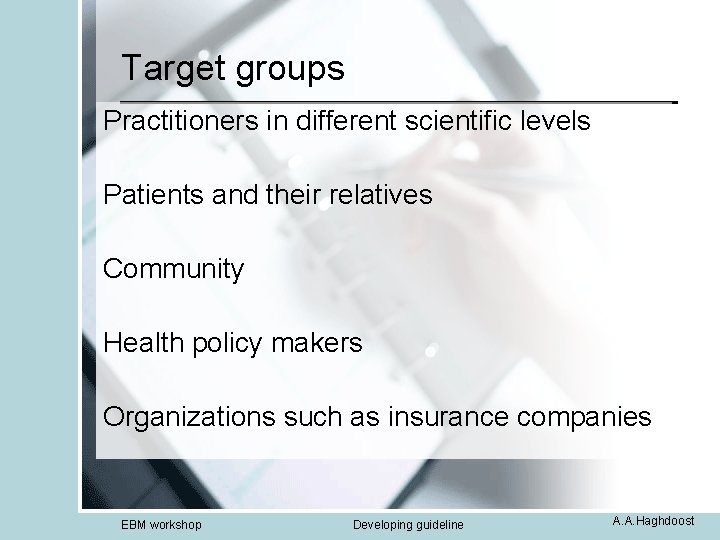 Target groups

Practitioners in different scientific levels

Patients and their relatives

Community

Health policy makers

Organizations such as insurance companies

EBM workshop

Developing guideline

A.A.Haghdoost